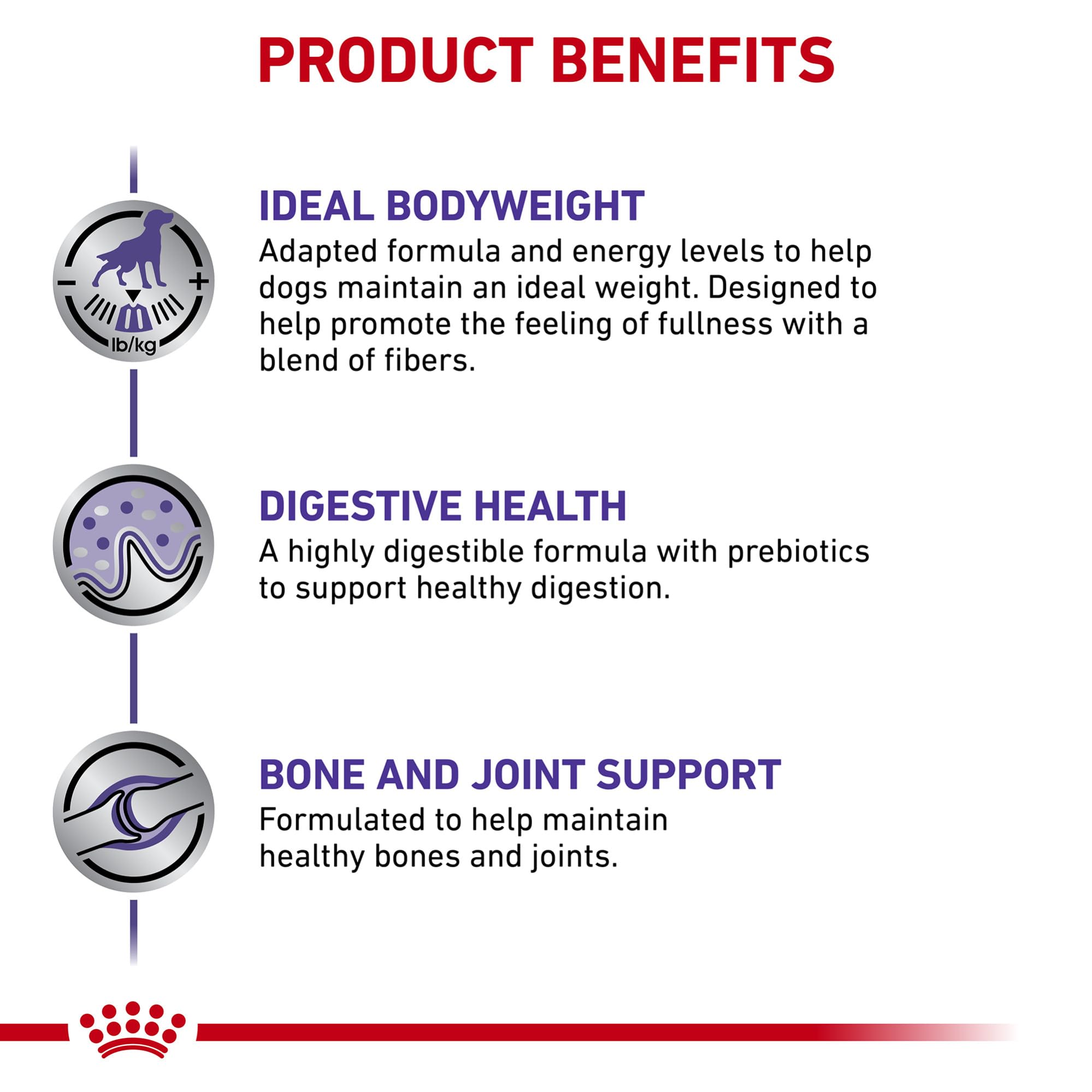 PRODUCT BENEFITS

lb/kg

IDEAL BODYWEIGHT
Adapted formula and energy levels to help dogs maintain an ideal weight. Designed to help promote the feeling of fullness with a blend of fibers.

DIGESTIVE HEALTH
A highly digestible formula with prebiotics to support healthy digestion.

BONE AND JOINT SUPPORT
Formulated to help maintain healthy bones and joints.